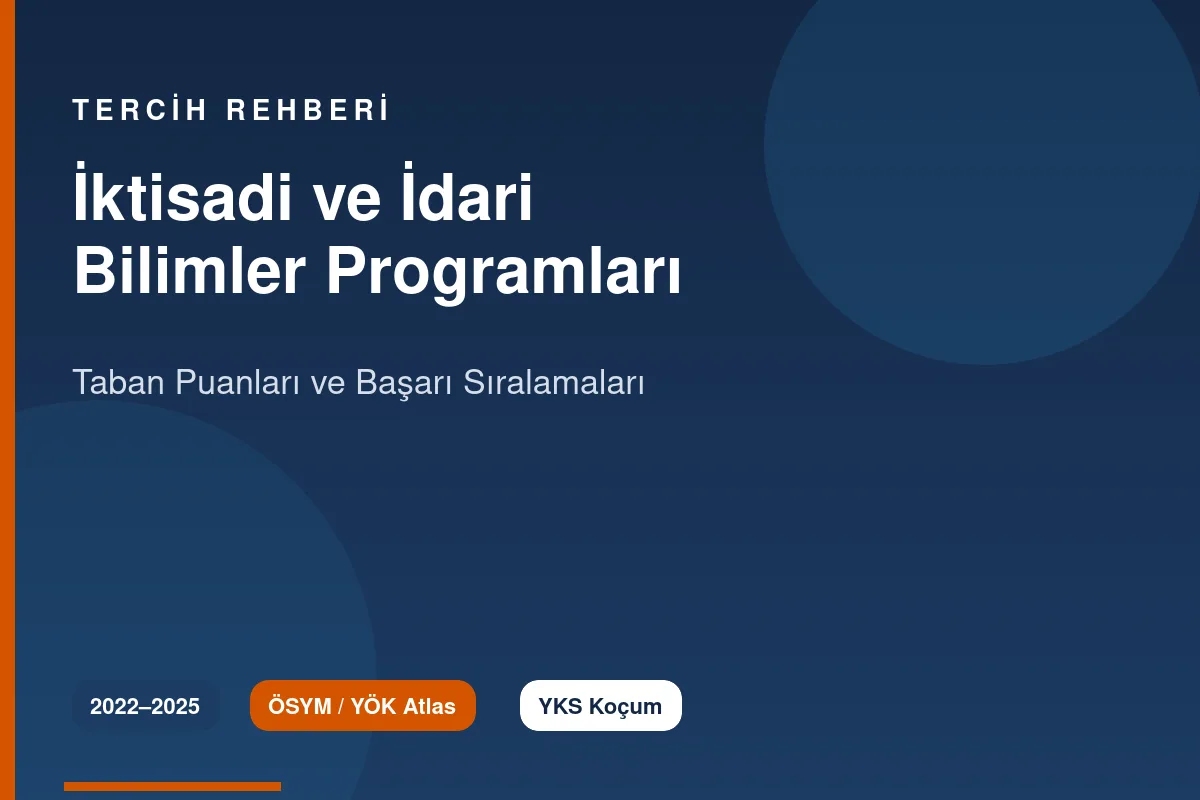 TERCİH REHBERİ

İktisadi ve İdari Bilimler Programları

Taban Puanları ve Başarı Sıralamaları

2022–2025

ÖSYM / YÖK Atlas

YKS Koçum